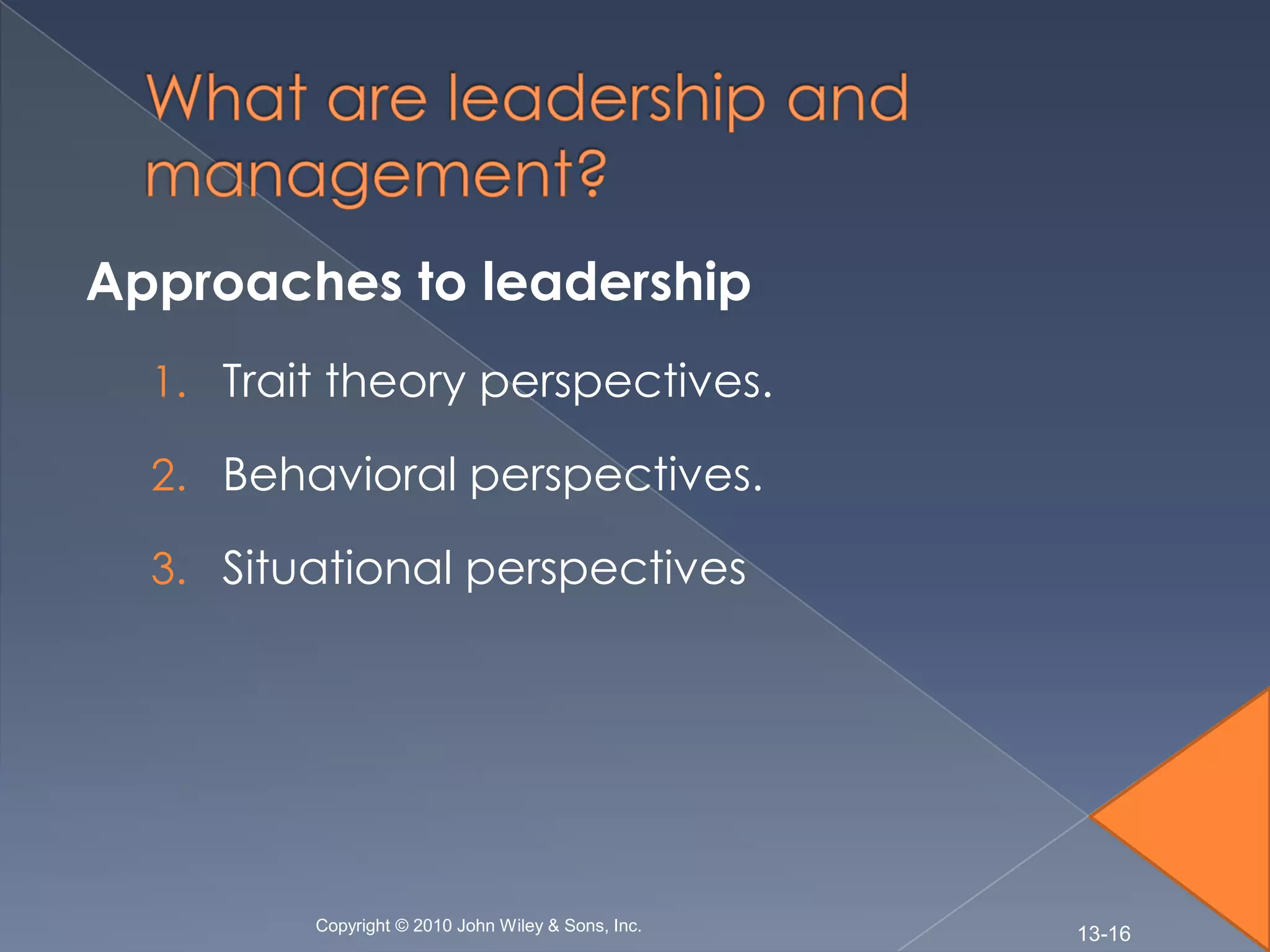 What are leadership and management?

Approaches to leadership

1. Trait theory perspectives.
2. Behavioral perspectives.
3. Situational perspectives

Copyright © 2010 John Wiley & Sons, Inc.

13-16